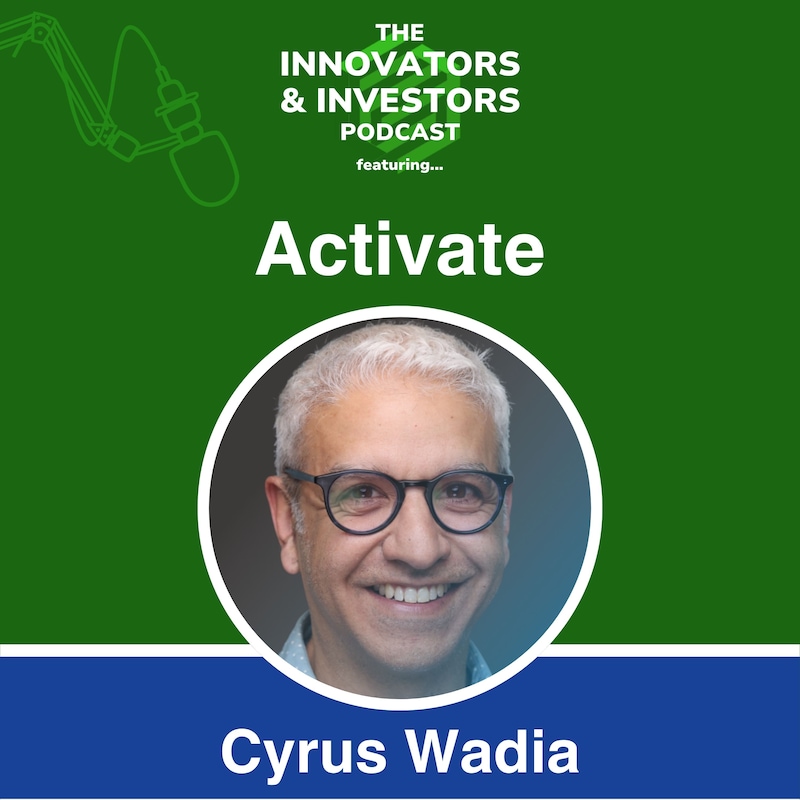 THE INNOVATORS & INVESTORS PODCAST

featuring...

Activate

Cyrus Wadia